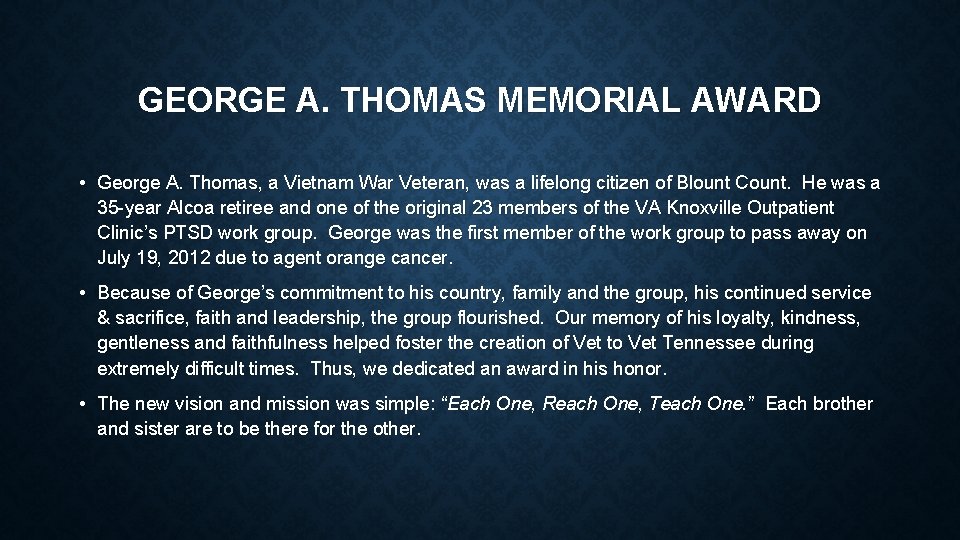 GEORGE A. THOMAS MEMORIAL AWARD

• George A. Thomas, a Vietnam War Veteran, was a lifelong citizen of Blount Count. He was a 35-year Alcoa retiree and one of the original 23 members of the VA Knoxville Outpatient Clinic's PTSD work group. George was the first member of the work group to pass away on July 19, 2012 due to agent orange cancer.

• Because of George's commitment to his country, family and the group, his continued service & sacrifice, faith and leadership, the group flourished. Our memory of his loyalty, kindness, gentleness and faithfulness helped foster the creation of Vet to Vet Tennessee during extremely difficult times. Thus, we dedicated an award in his honor.

• The new vision and mission was simple: "Each One, Reach One, Teach One." Each brother and sister are to be there for the other.